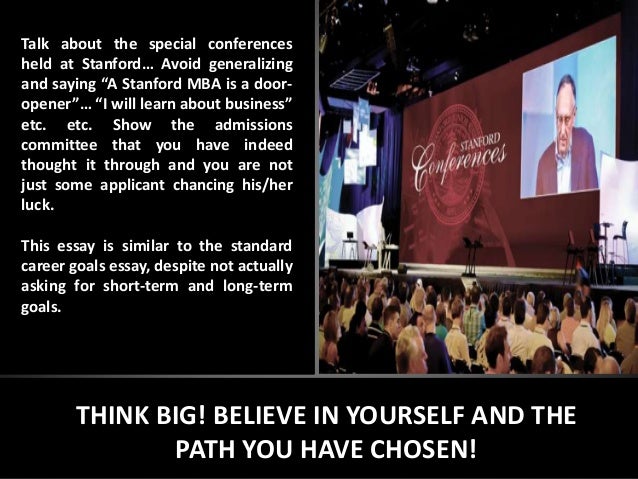 Talk about the special conferences held at Stanford… Avoid generalizing and saying "A Stanford MBA is a door-opener"… "I will learn about business" etc. etc. Show the admissions committee that you have indeed thought it through and you are not just some applicant chancing his/her luck.

This essay is similar to the standard career goals essay, despite not actually asking for short-term and long-term goals.

STANFORD Conferences

THINK BIG! BELIEVE IN YOURSELF AND THE PATH YOU HAVE CHOSEN!